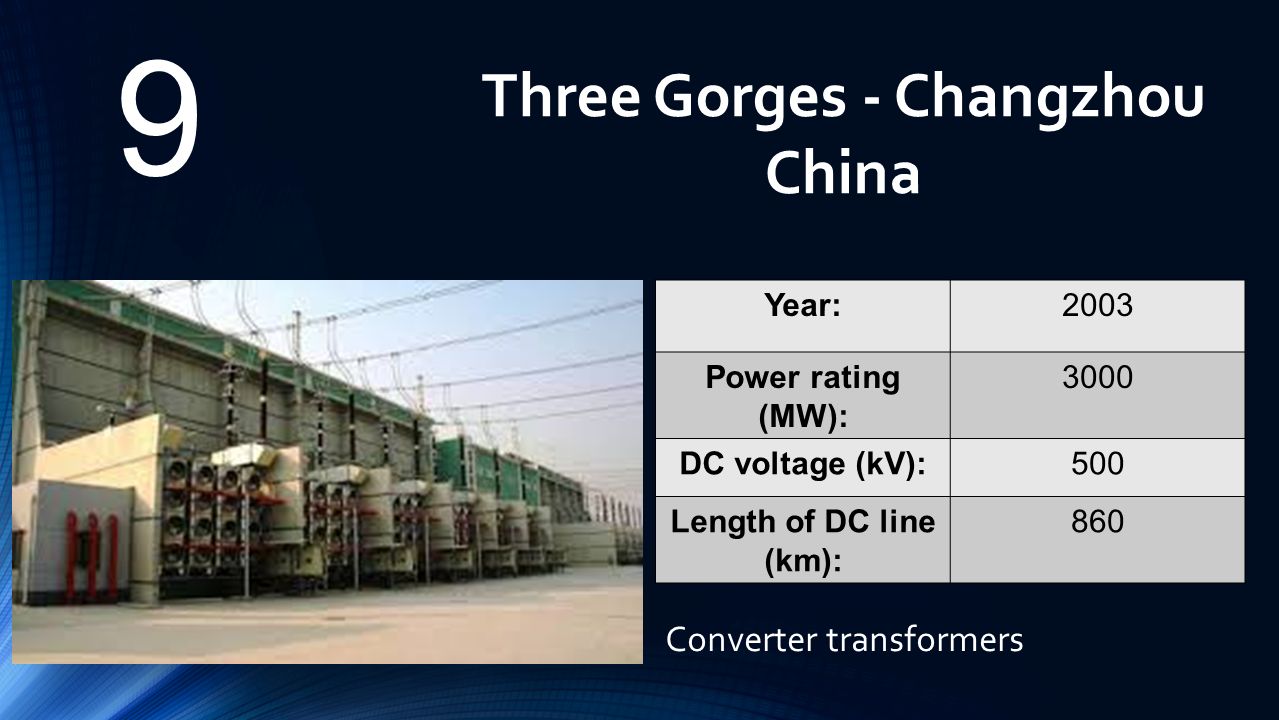 9

Three Gorges - Changzhou China

| Year: | 2003 |
|---|---|
| Power rating (MW): | 3000 |
| DC voltage (kV): | 500 |
| Length of DC line (km): | 860 |

Converter transformers